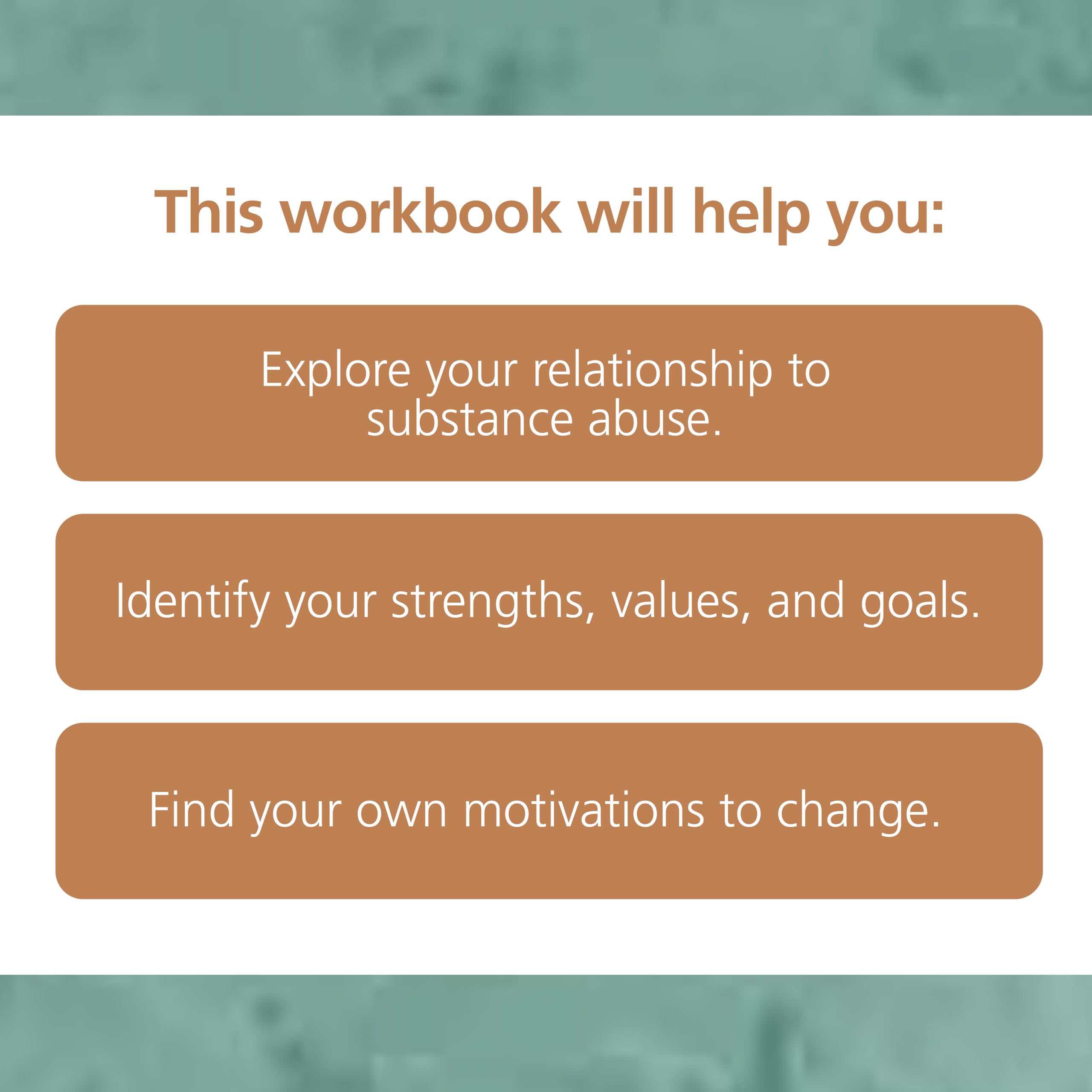 This workbook will help you:

Explore your relationship to substance abuse.

Identify your strengths, values, and goals.

Find your own motivations to change.